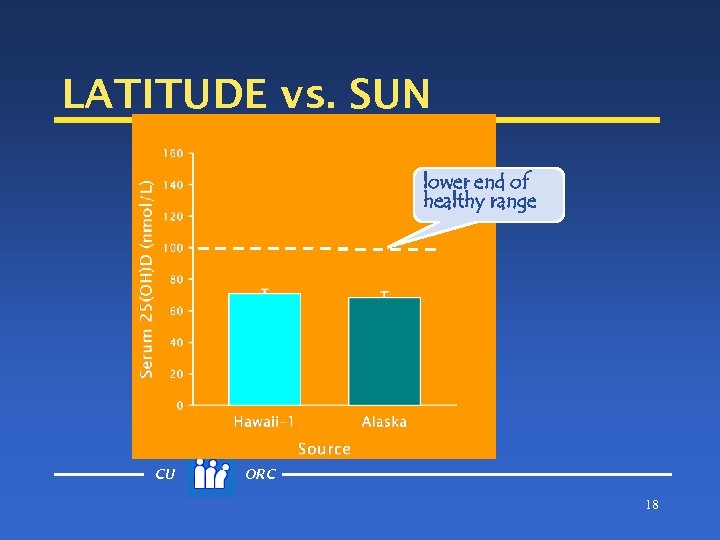 LATITUDE vs. SUN

Serum 25(OH)D (nmol/L)

160
140
120
100
80
60
40
20
0

lower end of healthy range

Hawaii-1
Alaska

Source

CU
ORC

18